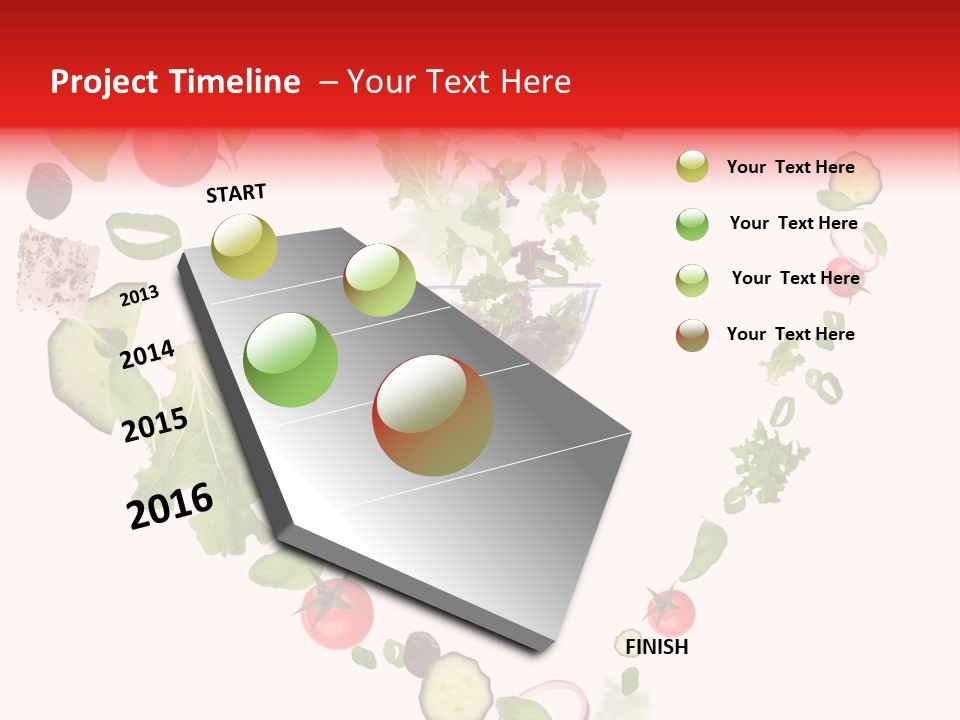 Project Timeline – Your Text Here

START

2013

2014

2015

2016

FINISH

Your Text Here

Your Text Here

Your Text Here

Your Text Here